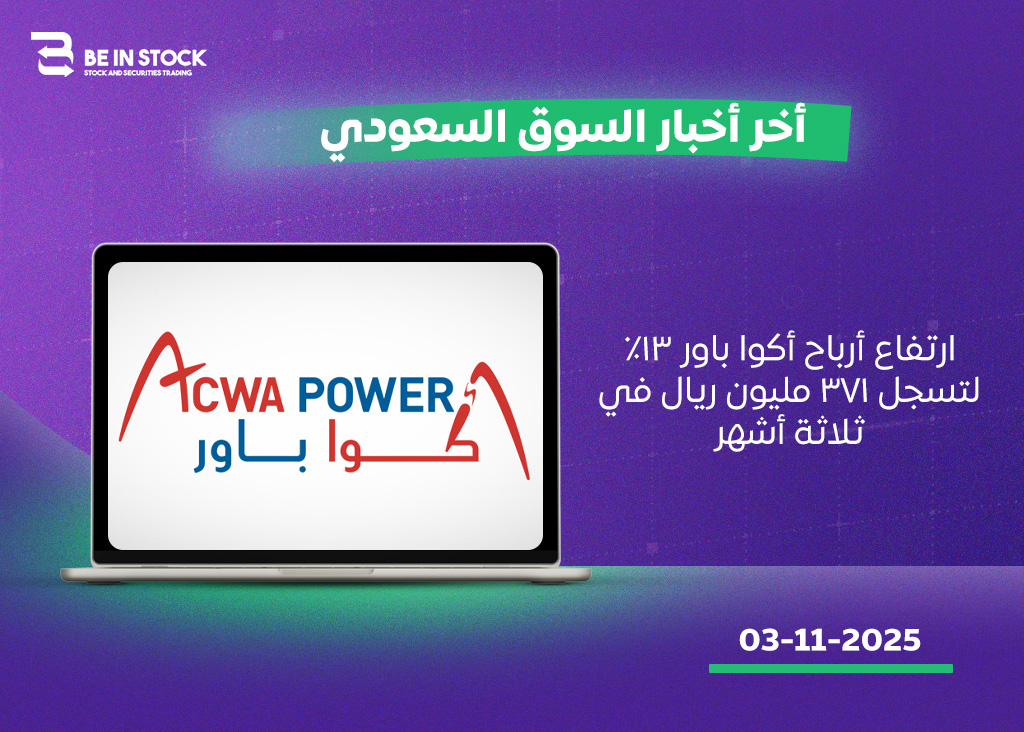 BE IN STOCK
STOCK AND SECURITIES TRADING

أخر أخبار السوق السعودي

ACWA POWER
أكوا باور

ارتفاع أرباح أكوا باور ١٣٪ لتسجل ٣٧١ مليون ريال في ثلاثة أشهر

03-11-2025